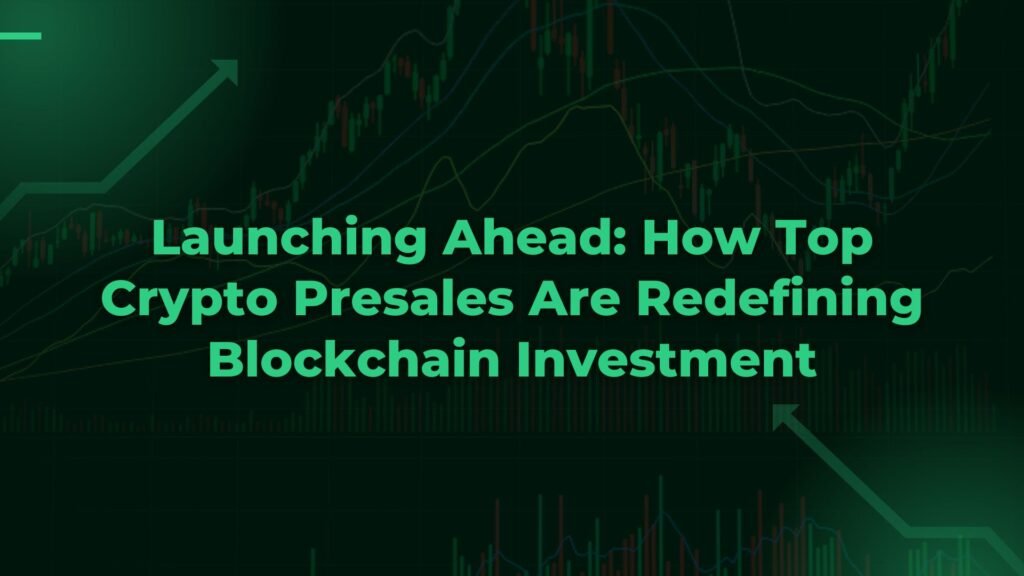 Launching Ahead: How Top Crypto Presales Are Redefining Blockchain Investment